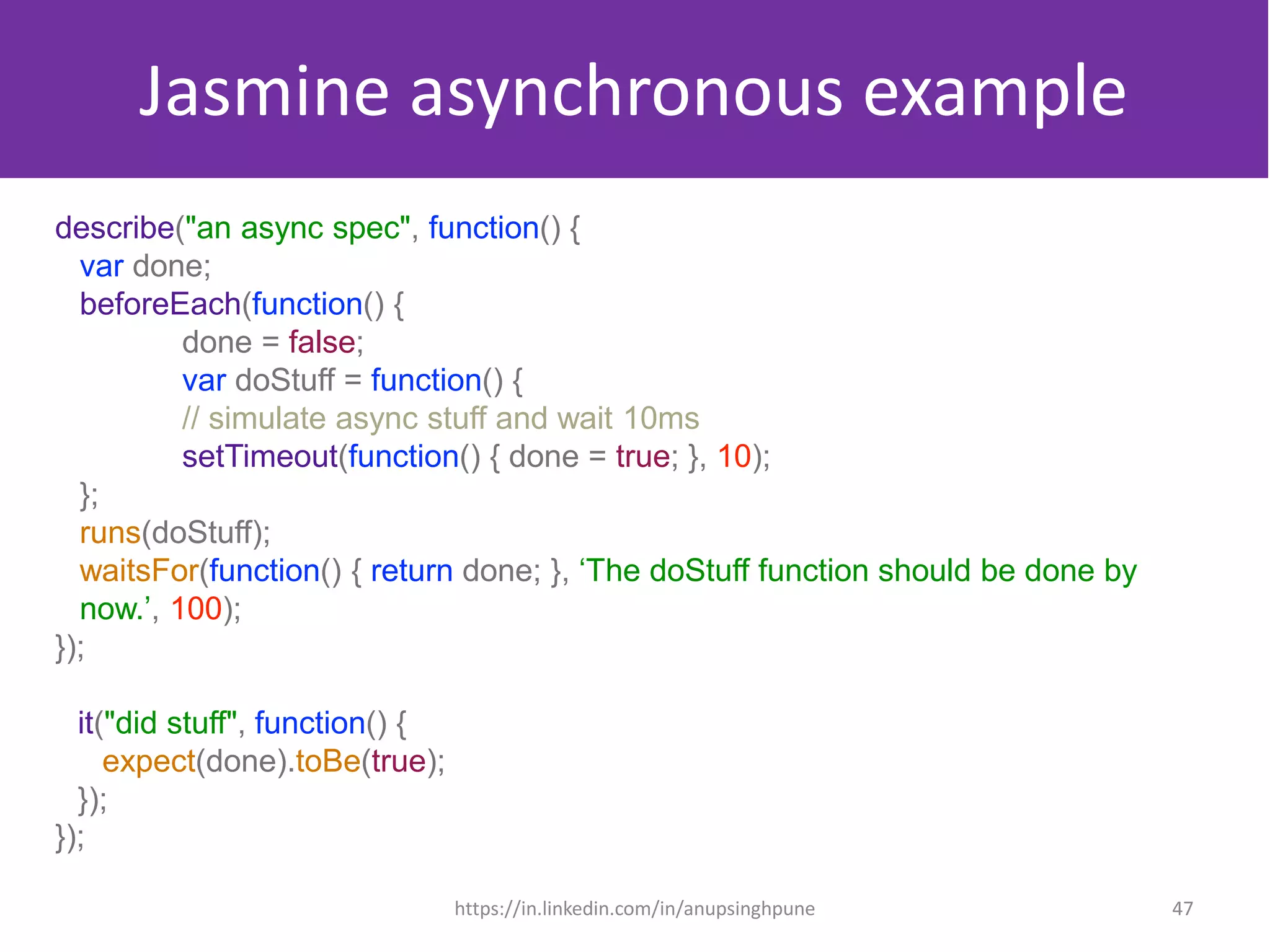 Jasmine asynchronous example

describe("an async spec", function() {
  var done;
  beforeEach(function() {
      done = false;
      var doStuff = function() {
      // simulate async stuff and wait 10ms
      setTimeout(function() { done = true; }, 10);
  };
  runs(doStuff);
  waitsFor(function() { return done; }, ‘The doStuff function should be done by now.’, 100);
});

  it("did stuff", function() {
    expect(done).toBe(true);
  });
});

https://in.linkedin.com/in/anupsinghpune

47